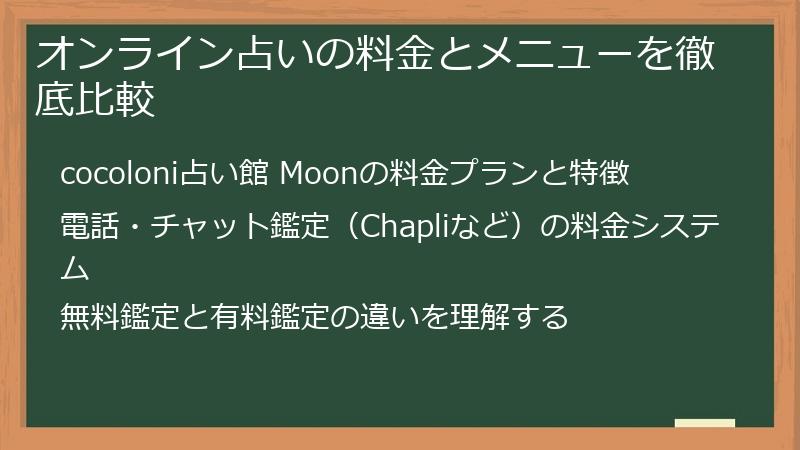 オンライン占いの料金とメニューを徹底比較

cocoloni占い館 Moonの料金プランと特徴

電話・チャット鑑定（Chapliなど）の料金システム

無料鑑定と有料鑑定の違いを理解する